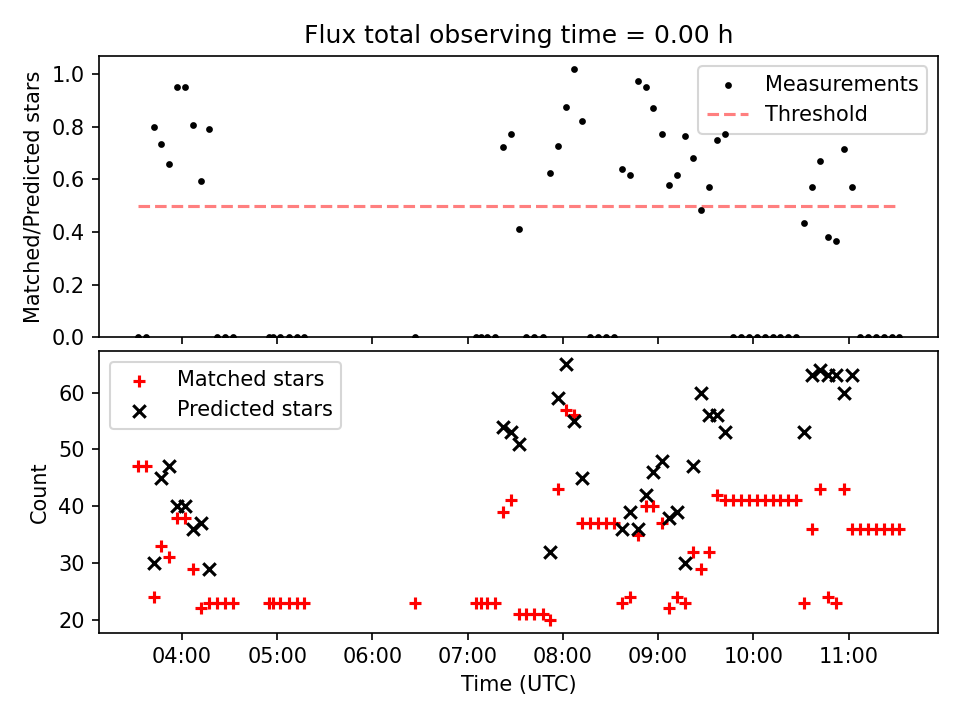 Flux total observing time = 0.00 h

Matched/Predicted stars

1.0
0.8
0.6
0.4
0.2
0.0

Measurements
Threshold

Matched stars
Predicted stars

Count

60
50
40
30
20

04:00
05:00
06:00
07:00
08:00
09:00
10:00
11:00

Time (UTC)